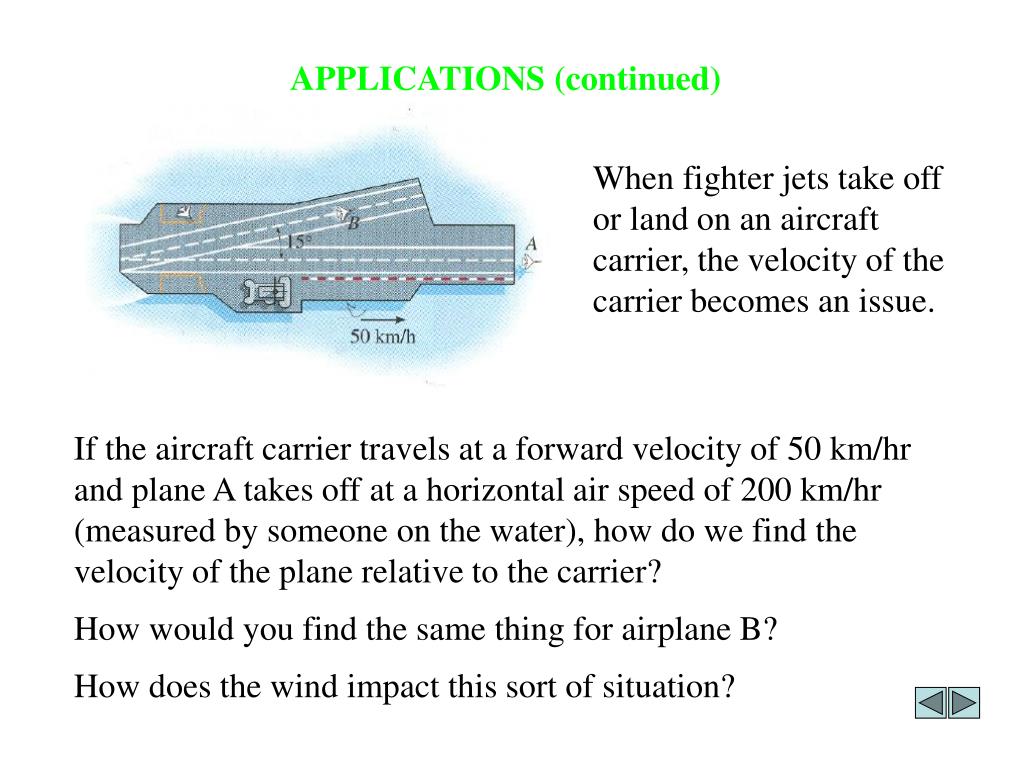 APPLICATIONS (continued)

B

15°

A

50 km/h

When fighter jets take off or land on an aircraft carrier, the velocity of the carrier becomes an issue.

If the aircraft carrier travels at a forward velocity of 50 km/hr and plane A takes off at a horizontal air speed of 200 km/hr (measured by someone on the water), how do we find the velocity of the plane relative to the carrier?

How would you find the same thing for airplane B?

How does the wind impact this sort of situation?